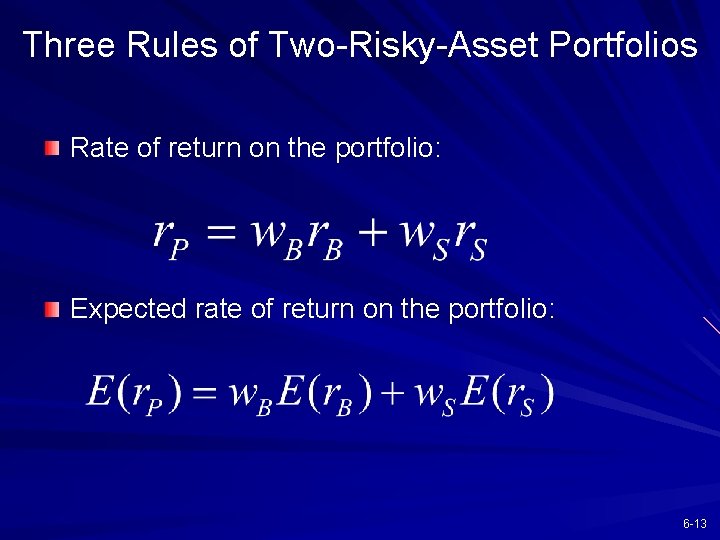 Three Rules of Two-Risky-Asset Portfolios

Rate of return on the portfolio:

$r_P = w_B r_B + w_S r_S$

Expected rate of return on the portfolio:

$E(r_P) = w_B E(r_B) + w_S E(r_S)$

6-13